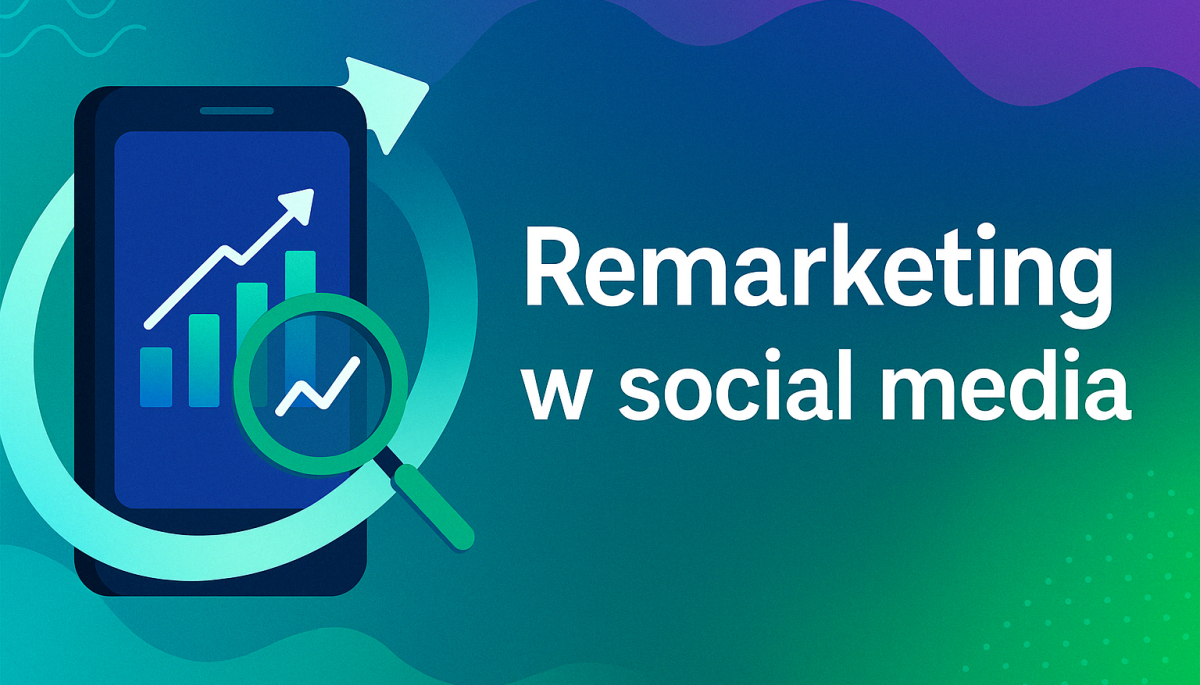 Remarketing
w social media